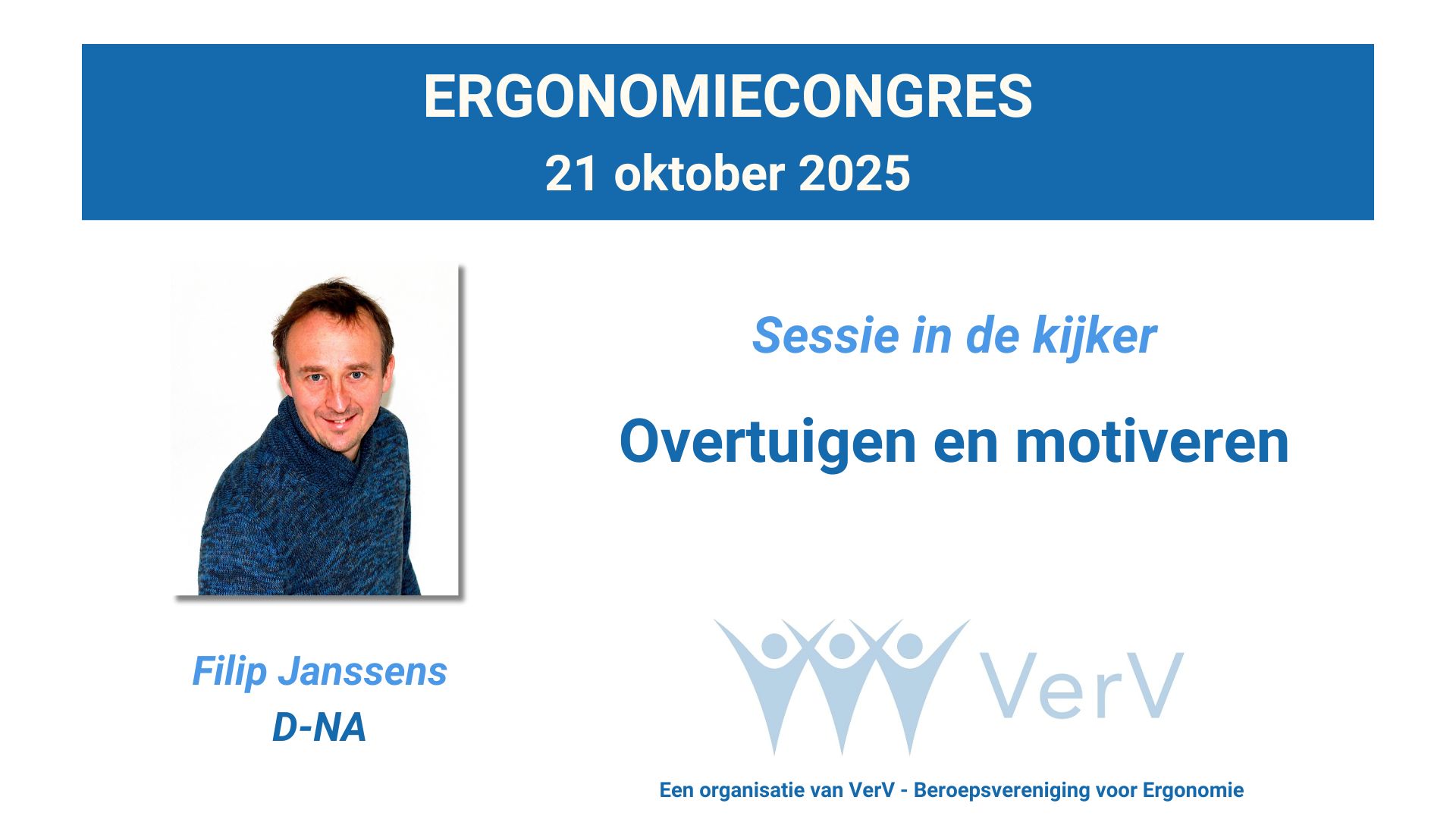 ERGONOMIECONGRES
21 oktober 2025

Sessie in de kijker

Overtuigen en motiveren

Filip Janssens
D-NA

VerV

Een organisatie van VerV - Beroepsvereniging voor Ergonomie